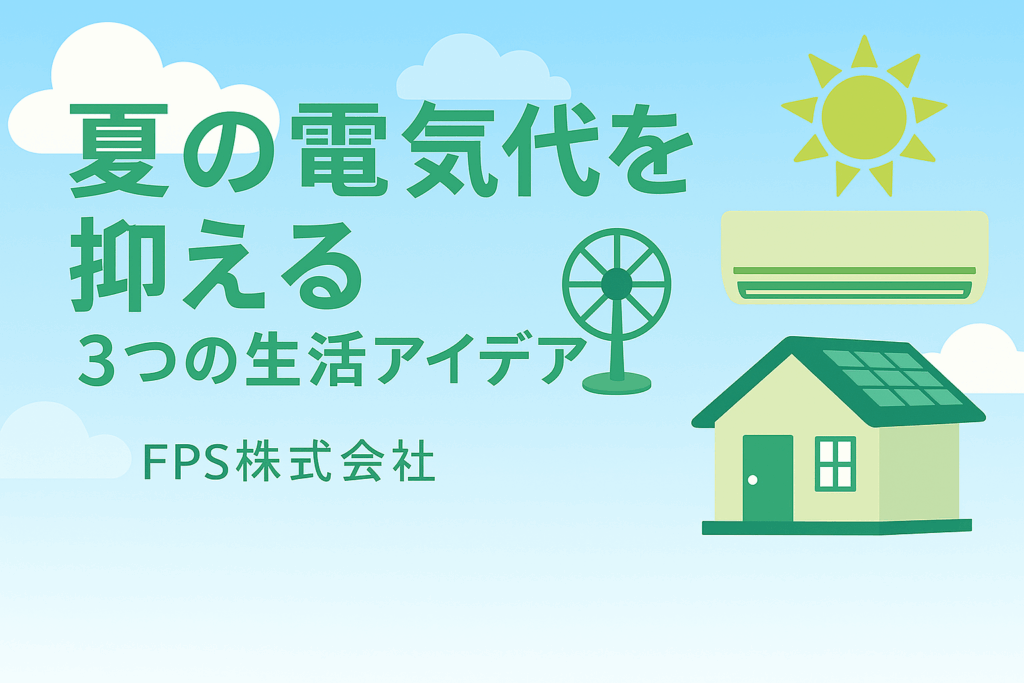 夏の電気代を抑える
3つの生活アイデア

FPS株式会社